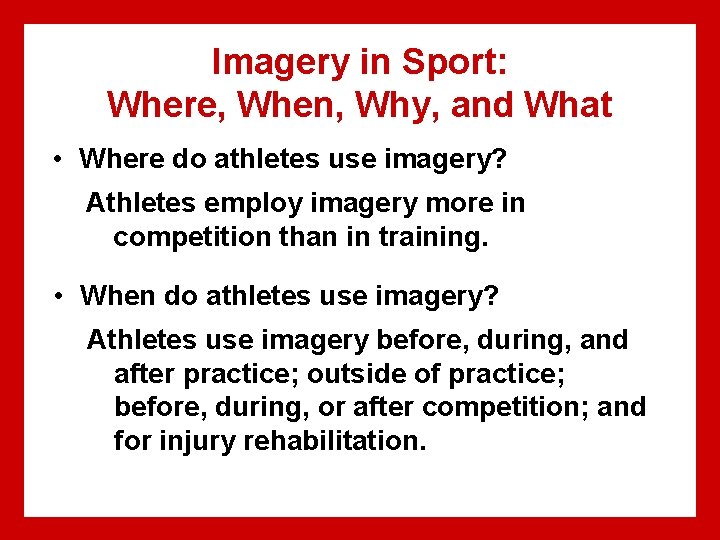 Imagery in Sport:
Where, When, Why, and What

• Where do athletes use imagery?

Athletes employ imagery more in competition than in training.

• When do athletes use imagery?

Athletes use imagery before, during, and after practice; outside of practice; before, during, or after competition; and for injury rehabilitation.